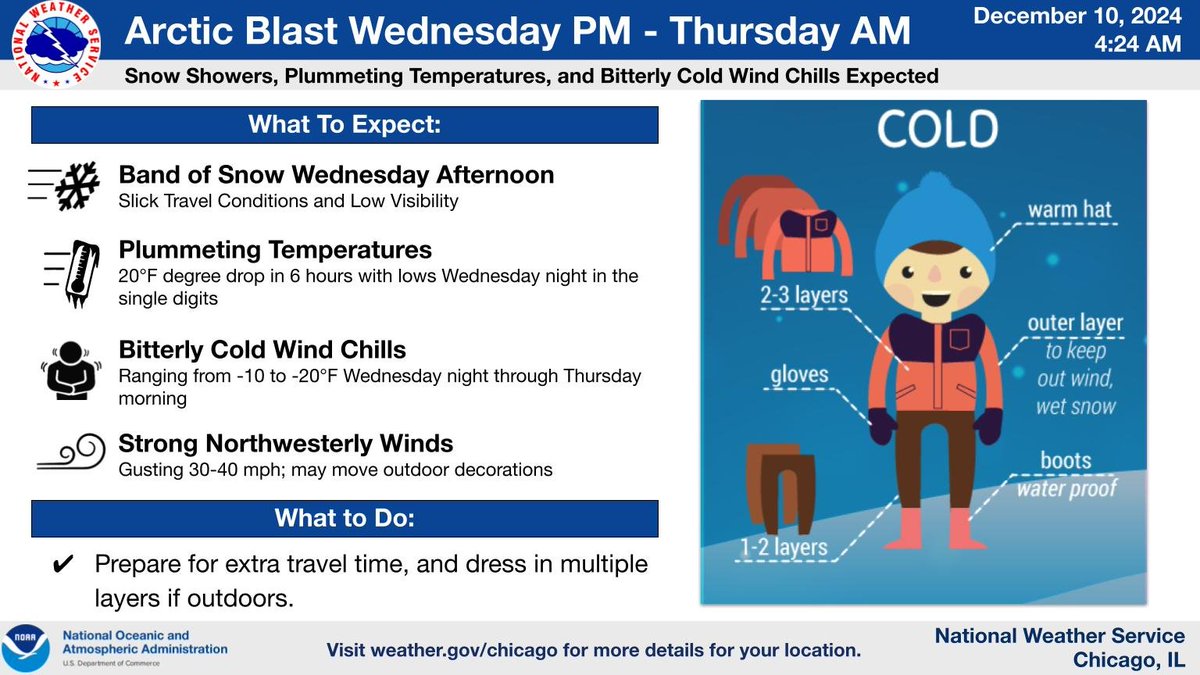 NATIONAL WEATHER SERVICE

Arctic Blast Wednesday PM - Thursday AM

December 10, 2024
4:24 AM

Snow Showers, Plummeting Temperatures, and Bitterly Cold Wind Chills Expected

What To Expect:

Band of Snow Wednesday Afternoon
Slick Travel Conditions and Low Visibility

Plummeting Temperatures
20°F degree drop in 6 hours with lows Wednesday night in the single digits

Bitterly Cold Wind Chills
Ranging from -10 to -20°F Wednesday night through Thursday morning

Strong Northwesterly Winds
Gusting 30-40 mph; may move outdoor decorations

What to Do:

✔ Prepare for extra travel time, and dress in multiple layers if outdoors.

COLD

warm hat

2-3 layers

outer layer to keep out wind, wet snow

gloves

boots water proof

1-2 layers

NOAA
National Oceanic and Atmospheric Administration
U.S. Department of Commerce

Visit weather.gov/chicago for more details for your location.

National Weather Service
Chicago, IL